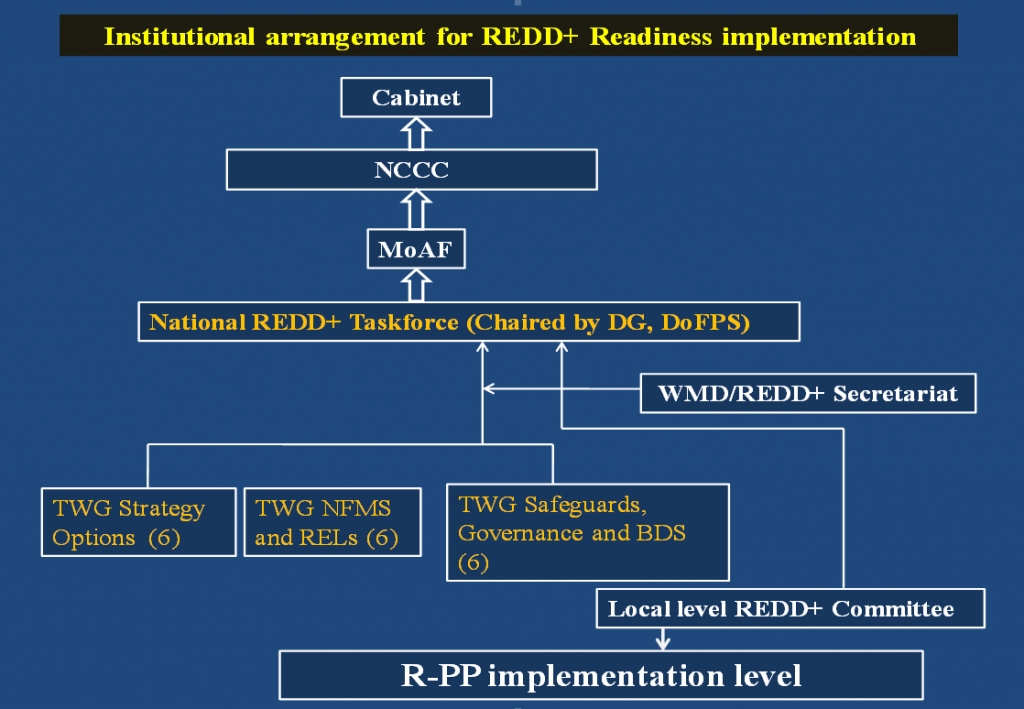 Institutional arrangement for REDD+ Readiness implementation

Cabinet

NCCC

MoAF

National REDD+ Taskforce (Chaired by DG, DoFPS)

WMD/REDD+ Secretariat

TWG Strategy Options (6)

TWG NFMS and RELs (6)

TWG Safeguards, Governance and BDS (6)

Local level REDD+ Committee

R-PP implementation level